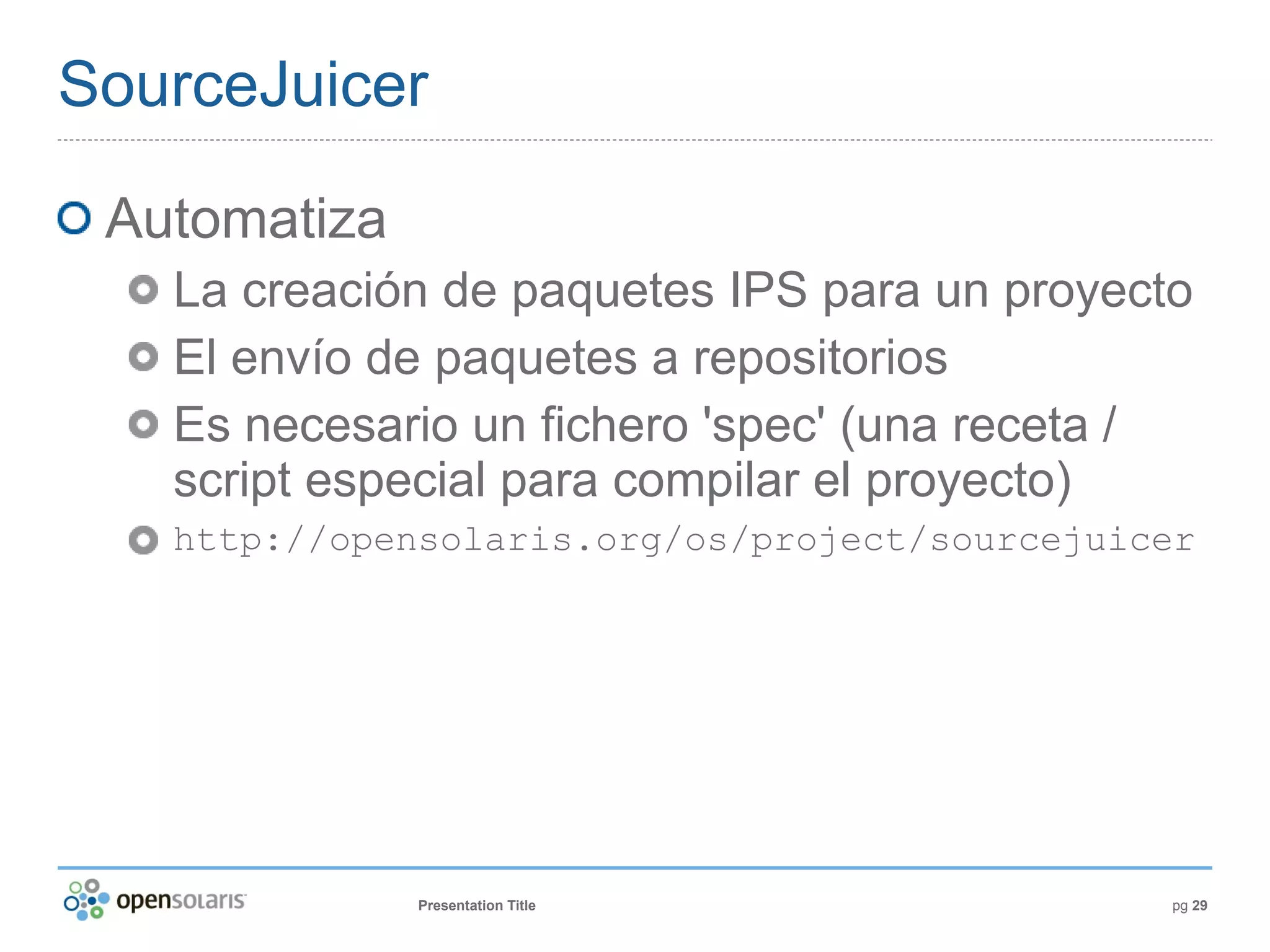 SourceJuicer

Automatiza

La creación de paquetes IPS para un proyecto

El envío de paquetes a repositorios

Es necesario un fichero 'spec' (una receta / script especial para compilar el proyecto)

http://opensolaris.org/os/project/sourcejuicer

opensolaris

Presentation Title

pg 29